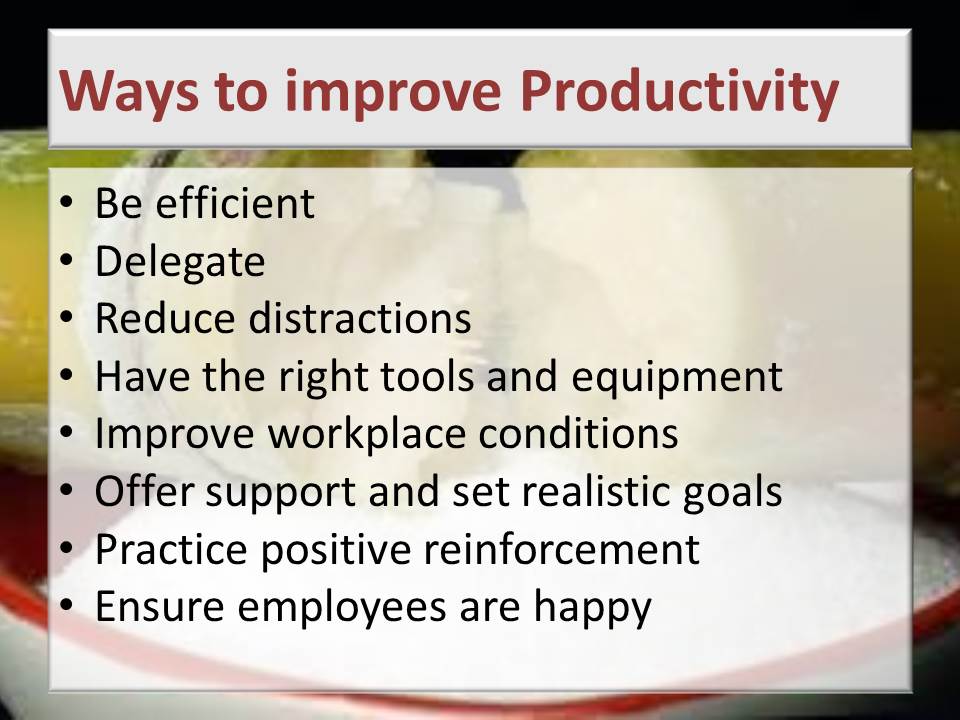 Ways to improve Productivity

• Be efficient
• Delegate
• Reduce distractions
• Have the right tools and equipment
• Improve workplace conditions
• Offer support and set realistic goals
• Practice positive reinforcement
• Ensure employees are happy